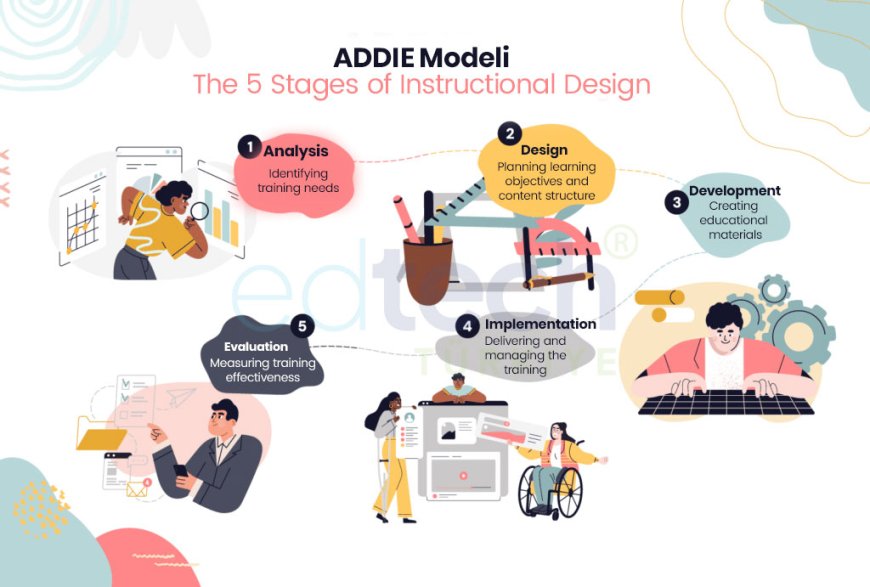 ADDIE Modeli
The 5 Stages of Instructional Design

1 Analysis
Identifying training needs

2 Design
Planning learning objectives and content structure

3 Development
Creating educational materials

4 Implementation
Delivering and managing the training

5 Evaluation
Measuring training effectiveness

edtech®
TÜRKİYE